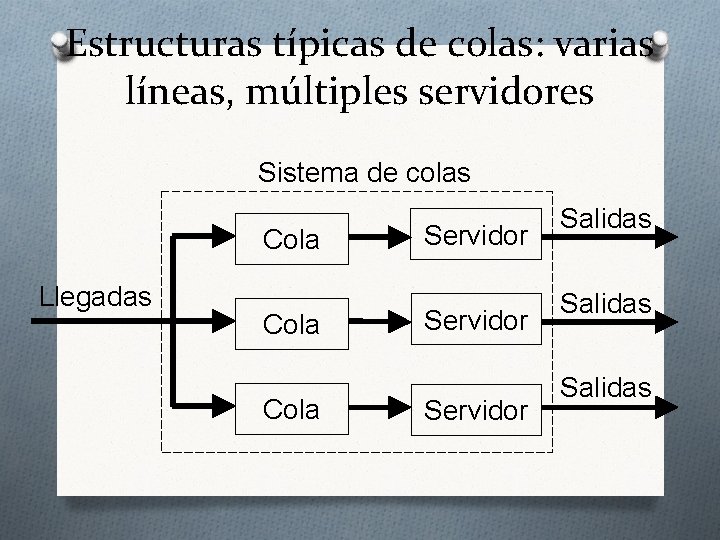 Estructuras típicas de colas: varias líneas, múltiples servidores

Sistema de colas

Llegadas

Cola

Servidor

Salidas

Cola

Servidor

Salidas

Cola

Servidor

Salidas